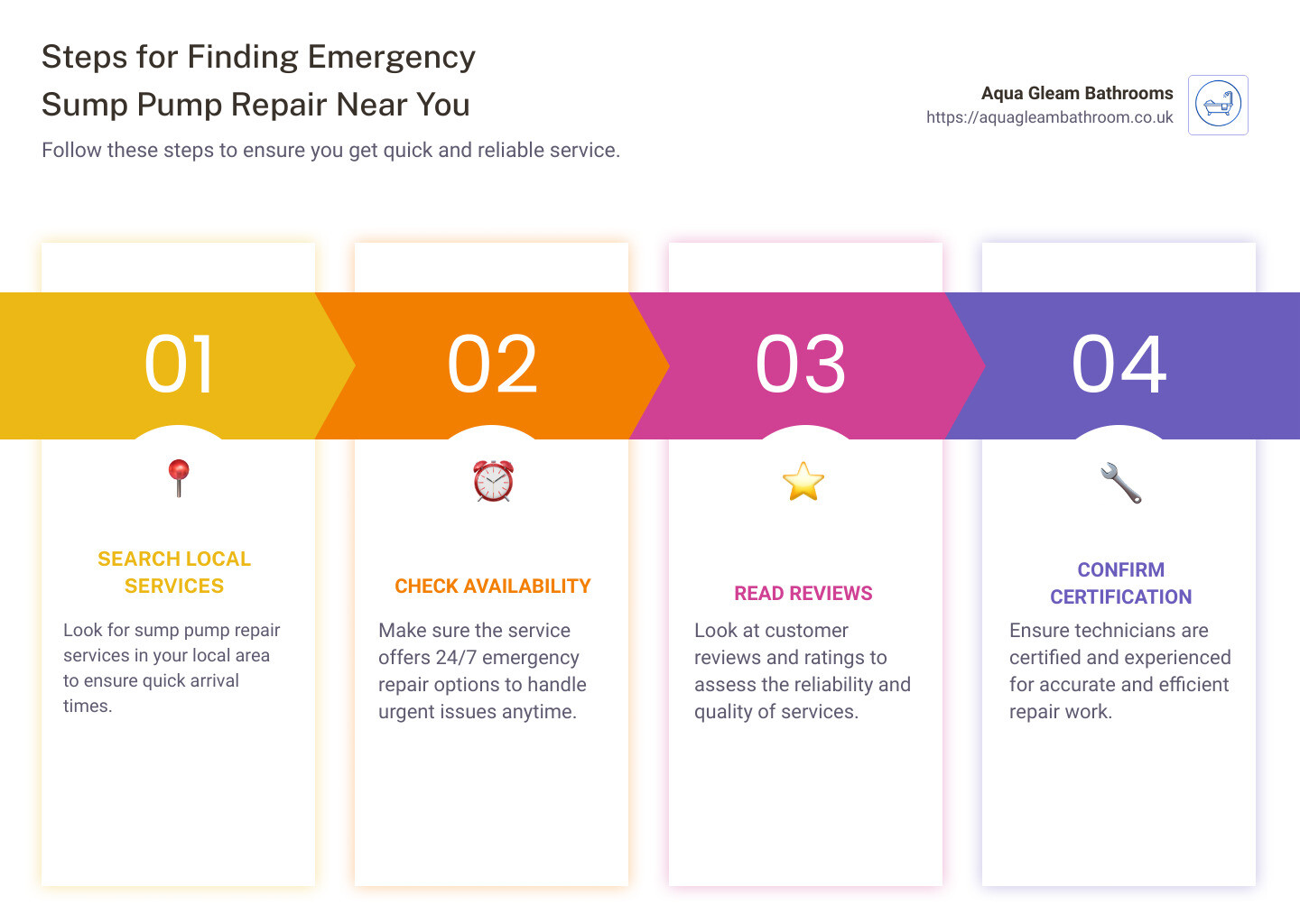 Steps for Finding Emergency Sump Pump Repair Near You

Follow these steps to ensure you get quick and reliable service.

Aqua Gleam Bathrooms
https://aquagleambathroom.co.uk

01

SEARCH LOCAL SERVICES

Look for sump pump repair services in your local area to ensure quick arrival times.

02

CHECK AVAILABILITY

Make sure the service offers 24/7 emergency repair options to handle urgent issues anytime.

03

READ REVIEWS

Look at customer reviews and ratings to assess the reliability and quality of services.

04

CONFIRM CERTIFICATION

Ensure technicians are certified and experienced for accurate and efficient repair work.